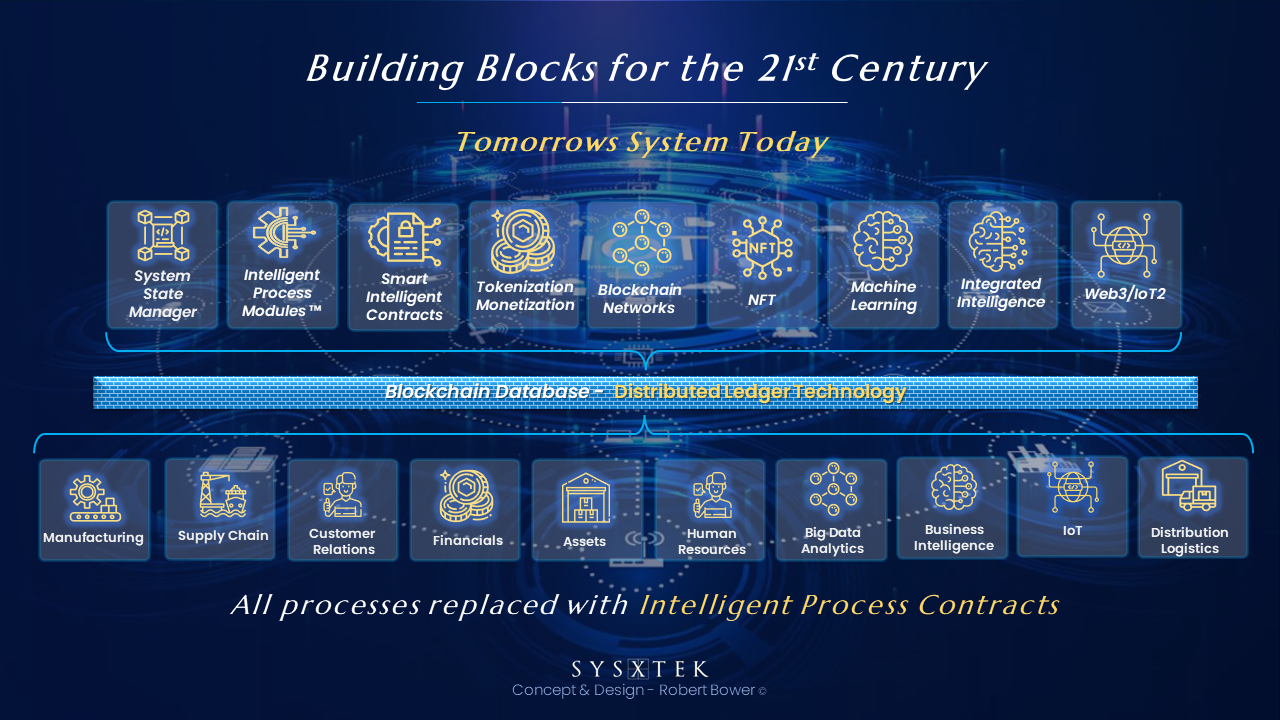 Building Blocks for the 21$^{st}$ Century

Tomorrows System Today

System State Manager

Intelligent Process Modules™

Smart Intelligent Contracts

Tokenization Monetization

Blockchain Networks

NFT

NFT

Machine Learning

Integrated Intelligence

Web3/IoT2

Blockchain Database - Distributed Ledger Technology

Manufacturing

Supply Chain

Customer Relations

Financials

Assets

Human Resources

Big Data Analytics

Business Intelligence

IoT

Distribution Logistics

All processes replaced with Intelligent Process Contracts

SYSXTEK

Concept & Design - Robert Bower ©